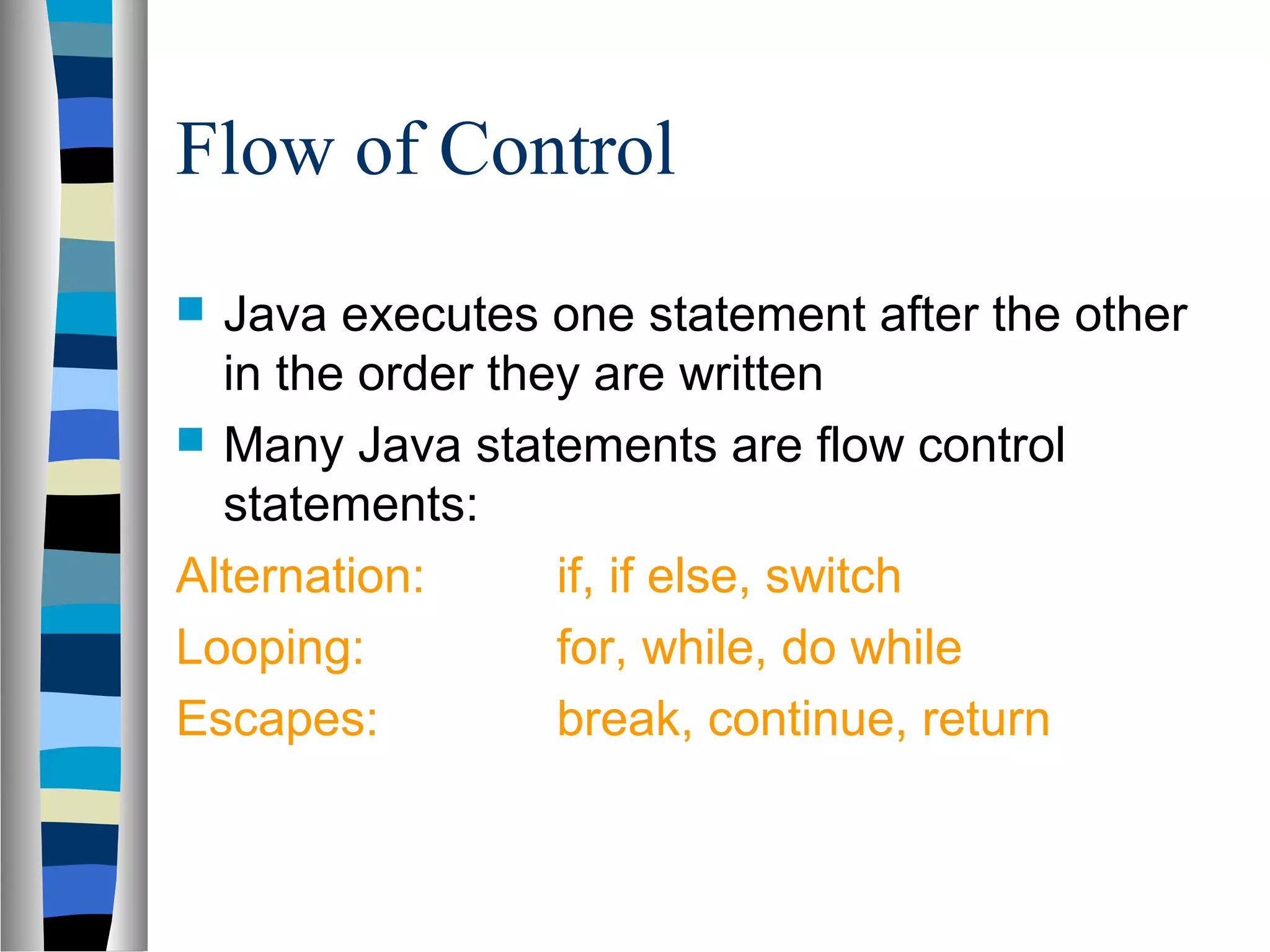 Flow of Control

Java executes one statement after the other in the order they are written

Many Java statements are flow control statements:

Alternation: if, if else, switch
Looping: for, while, do while
Escapes: break, continue, return